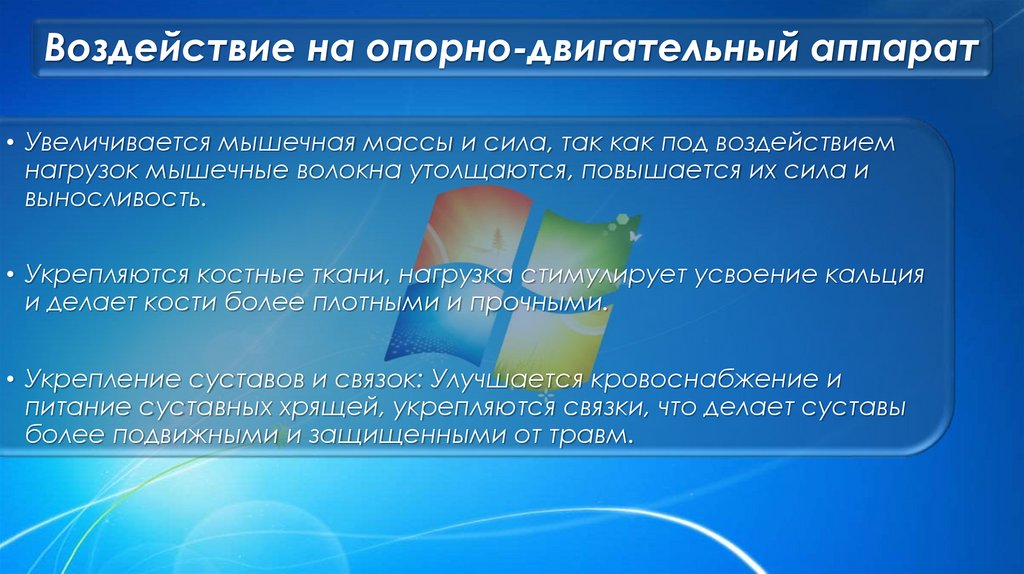 Воздействие на опорно-двигательный аппарат

• Увеличивается мышечная массы и сила, так как под воздействием нагрузок мышечные волокна утолщаются, повышается их сила и выносливость.

• Укрепляются костные ткани, нагрузка стимулирует усвоение кальция и делает кости более плотными и прочными.

• Укрепление суставов и связок: Улучшается кровоснабжение и питание суставных хрящей, укрепляются связки, что делает суставы более подвижными и защищенными от травм.